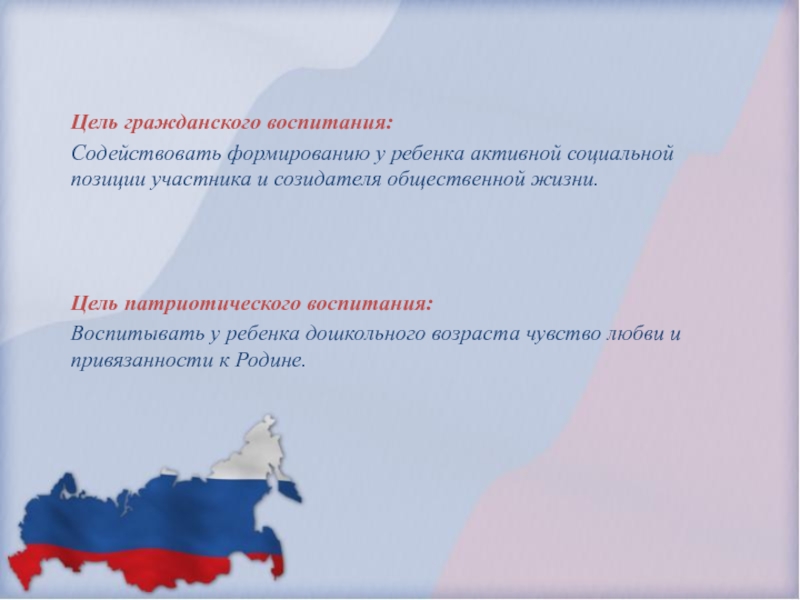 Цель гражданского воспитания:
Содействовать формированию у ребенка активной социальной позиции участника и созидателя общественной жизни.

Цель патриотического воспитания:
Воспитывать у ребенка дошкольного возраста чувство любви и привязанности к Родине.